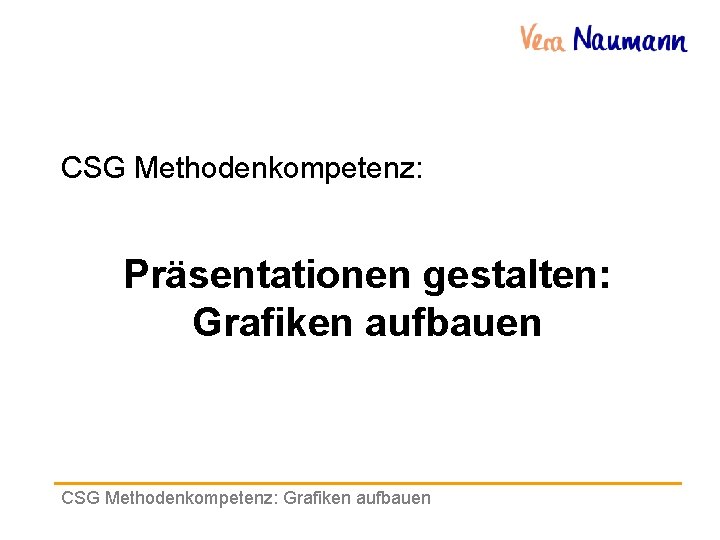 Vera Naumann

CSG Methodenkompetenz:

Präsentationen gestalten:
Grafiken aufbauen

CSG Methodenkompetenz: Grafiken aufbauen